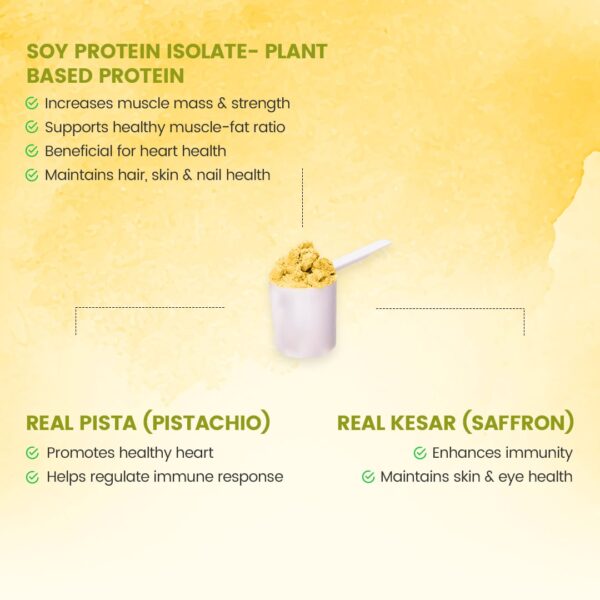 SOY PROTEIN ISOLATE- PLANT BASED PROTEIN

Increases muscle mass & strength
Supports healthy muscle-fat ratio
Beneficial for heart health
Maintains hair, skin & nail health

REAL PISTA (PISTACHIO)

Promotes healthy heart
Helps regulate immune response

REAL KESAR (SAFFRON)

Enhances immunity
Maintains skin & eye health